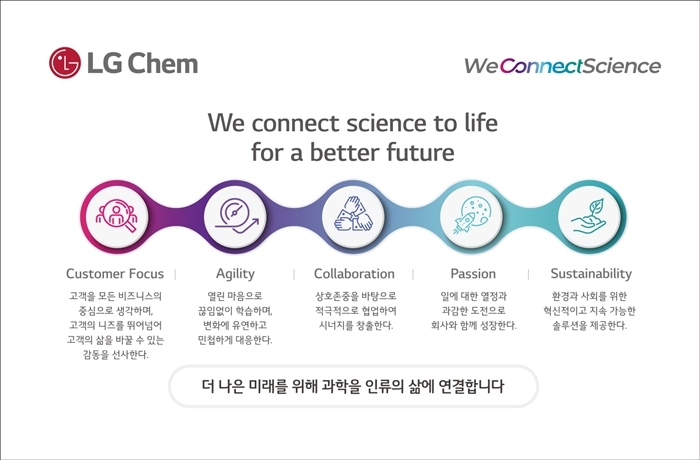 LG Chem

WeConnectScience

We connect science to life
for a better future

Customer Focus

고객을 모든 비즈니스의 중심으로 생각하며, 고객의 니즈를 뛰어넘어 고객의 삶을 바꿀 수 있는 감동을 선사한다.

Agility

열린 마음으로 끊임없이 학습하며, 변화에 유연하고 민첩하게 대응한다.

Collaboration

상호존중을 바탕으로 적극적으로 협업하여 시너지를 창출한다.

Passion

일에 대한 열정과 과감한 도전으로 회사와 함께 성장한다.

Sustainability

환경과 사회를 위한 혁신적이고 지속 가능한 솔루션을 제공한다.

더 나은 미래를 위해 과학을 인류의 삶에 연결합니다